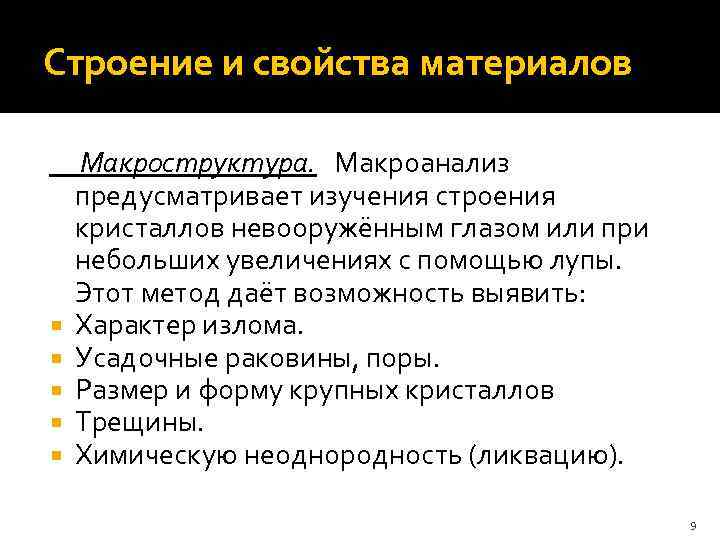 Строение и свойства материалов

Макроструктура. Макроанализ предусматривает изучения строения кристаллов невооружённым глазом или при небольших увеличениях с помощью лупы. Этот метод даёт возможность выявить:

- Характер излома.
- Усадочные раковины, поры.
- Размер и форму крупных кристаллов
- Трещины.
- Химическую неоднородность (ликвацию).

9